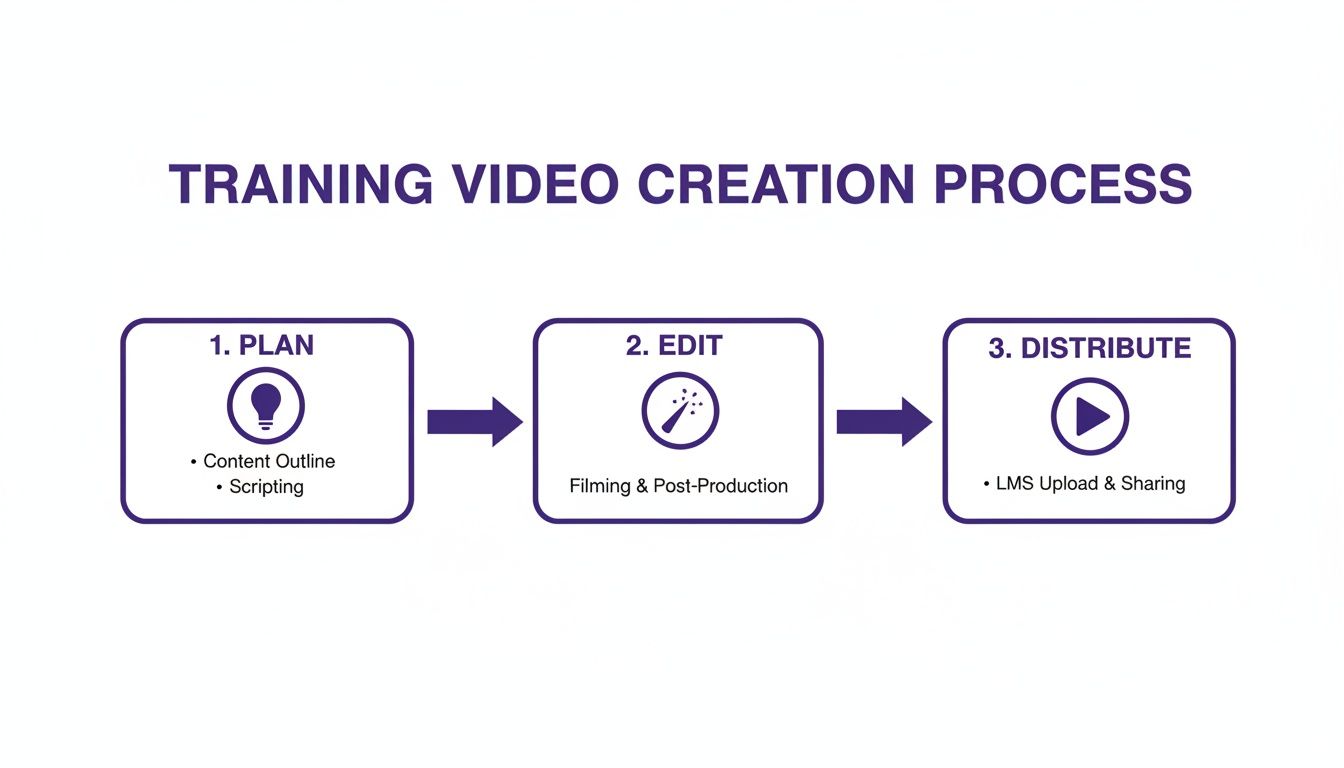 TRAINING VIDEO CREATION PROCESS

1. PLAN

• Content Outline
• Scripting

2. EDIT

Filming & Post-Production

3. DISTRIBUTE

• LMS Upload & Sharing